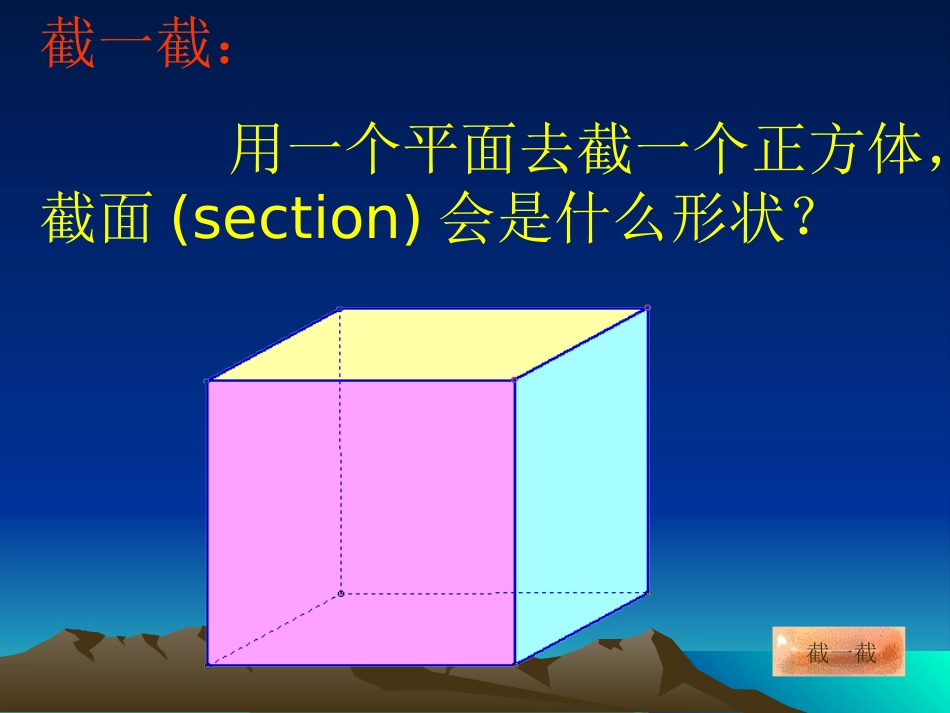 截一截:

用一个平面去截一个正方体，截面 (section) 会是什么形状？

截一截